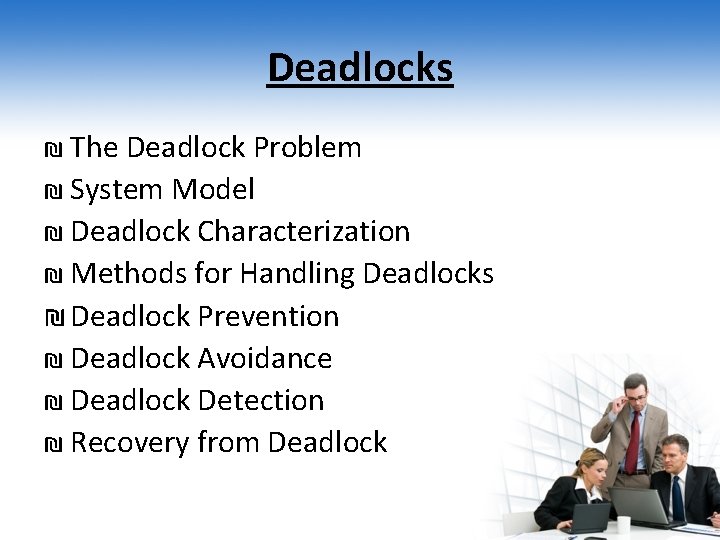 Deadlocks

₪ The Deadlock Problem
₪ System Model
₪ Deadlock Characterization
₪ Methods for Handling Deadlocks
₪ Deadlock Prevention
₪ Deadlock Avoidance
₪ Deadlock Detection
₪ Recovery from Deadlock